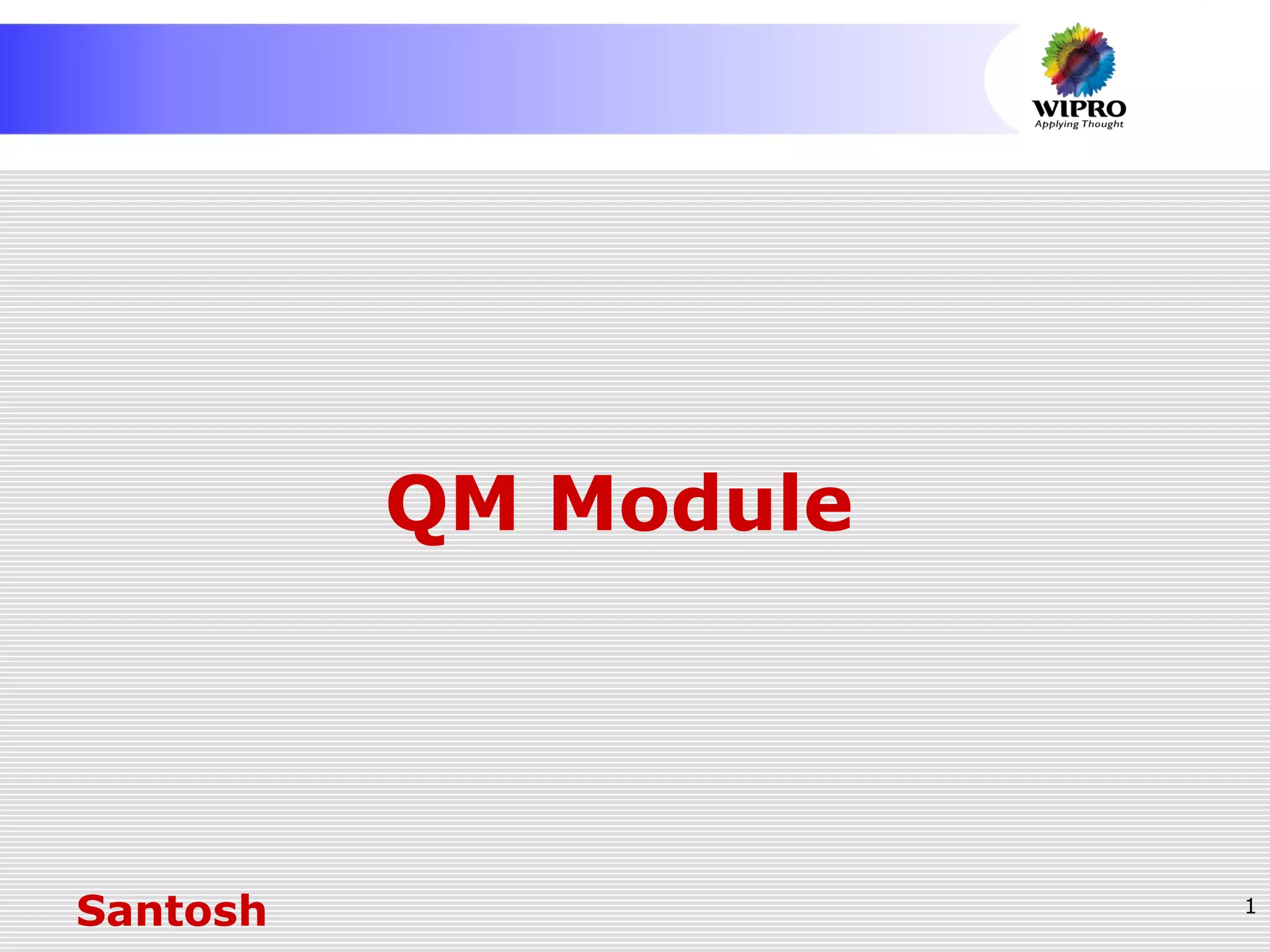 WIPRO
Applying Thought

QM Module

Santosh

1